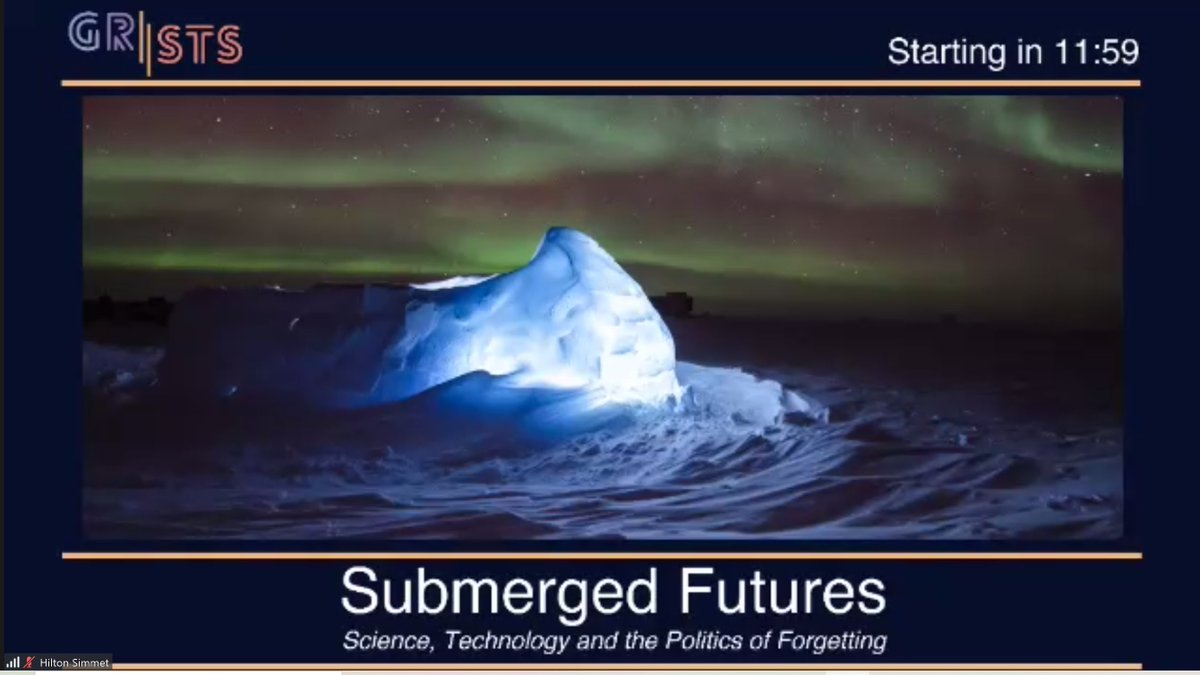 GR STS

Starting in 11:59

Submerged Futures

Science, Technology and the Politics of Forgetting

Hilton Simmet